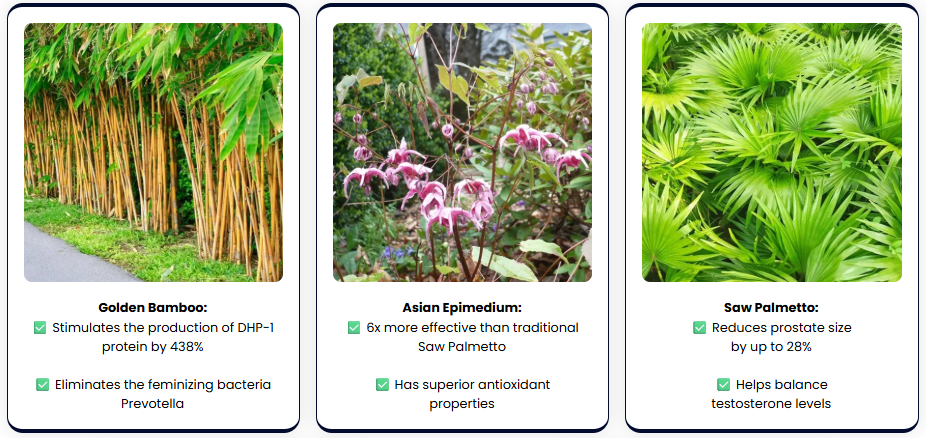 Golden Bamboo:
✅ Stimulates the production of DHP-1 protein by 438%

✅ Eliminates the feminizing bacteria Prevotella

Asian Epimedium:
✅ 6x more effective than traditional Saw Palmetto

✅ Has superior antioxidant properties

Saw Palmetto:
✅ Reduces prostate size by up to 28%

✅ Helps balance testosterone levels